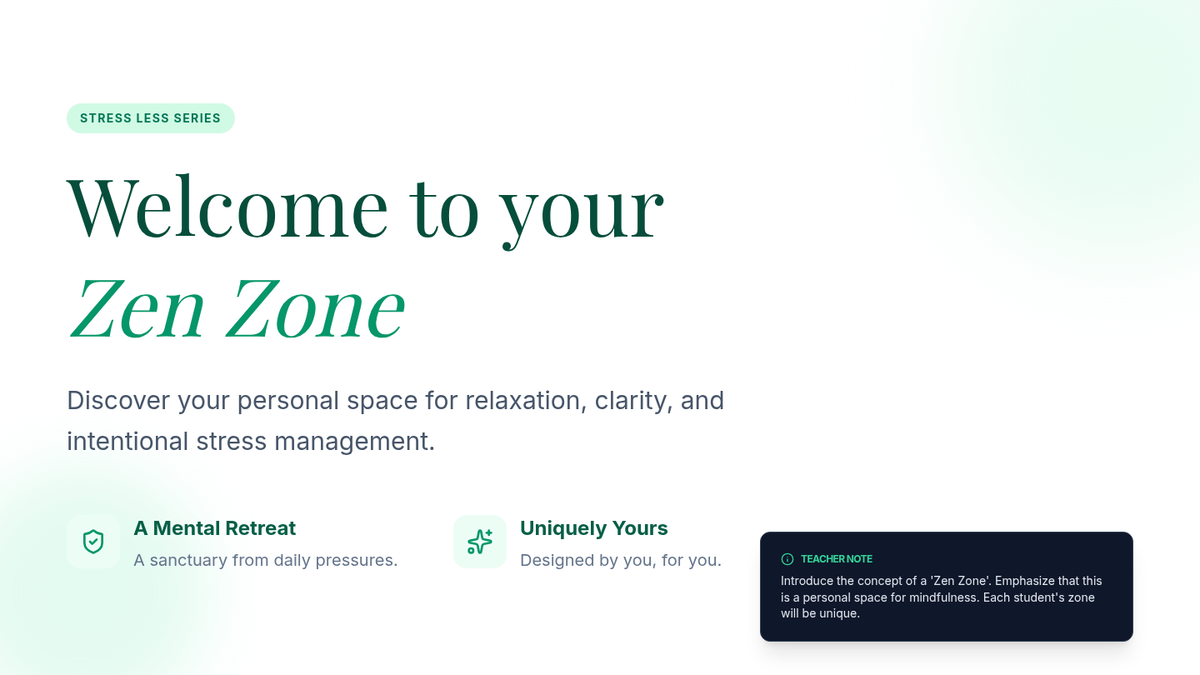 STRESS LESS SERIES

Welcome to your
Zen Zone

Discover your personal space for relaxation, clarity, and intentional stress management.

A Mental Retreat
A sanctuary from daily pressures.

Uniquely Yours
Designed by you, for you.

TEACHER NOTE
Introduce the concept of a 'Zen Zone'. Emphasize that this is a personal space for mindfulness. Each student's zone will be unique.